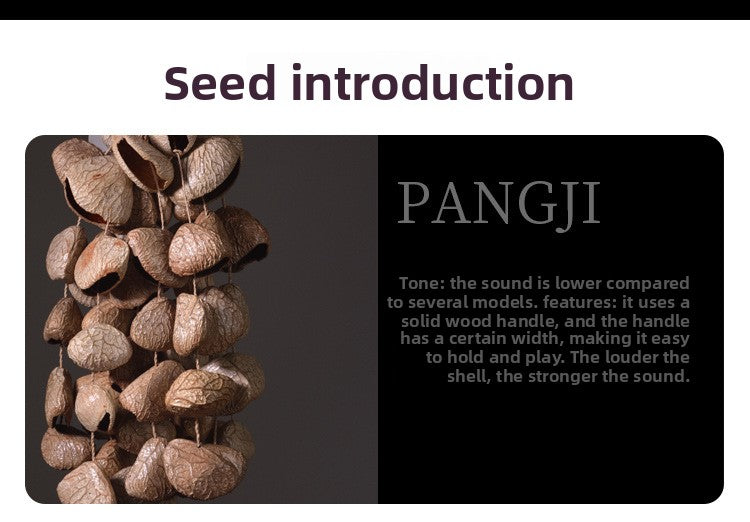 Seed introduction

PANGJI

Tone: the sound is lower compared to several models. features: it uses a solid wood handle, and the handle has a certain width, making it easy to hold and play. The louder the shell, the stronger the sound.